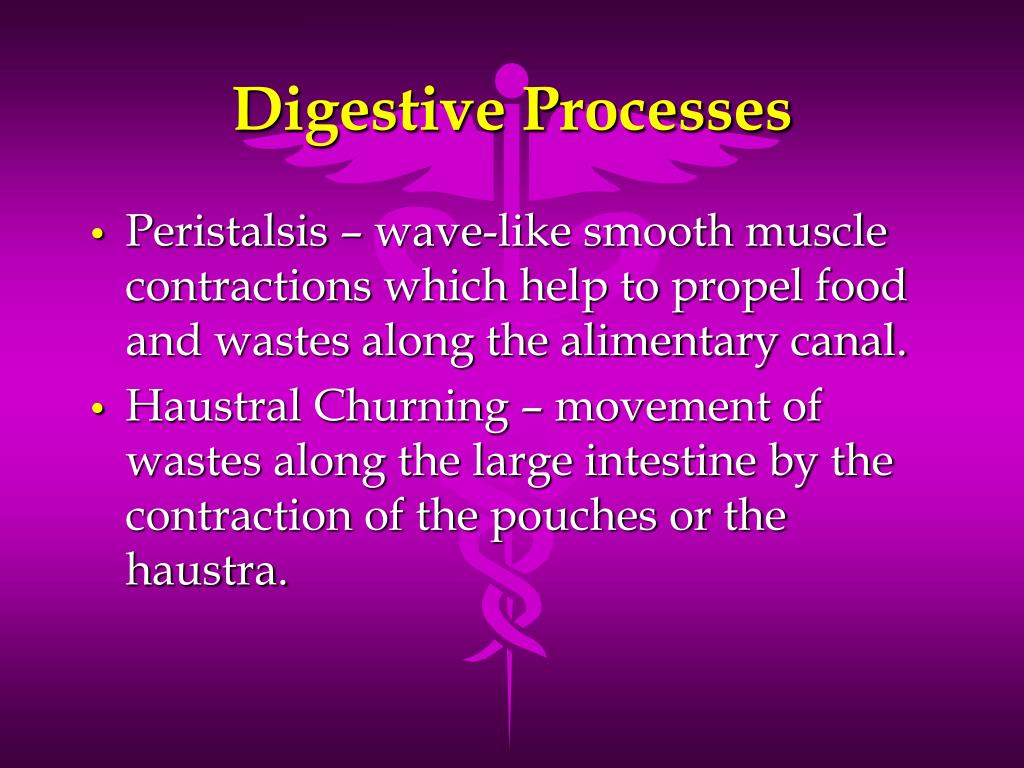 Digestive Processes

• Peristalsis – wave-like smooth muscle contractions which help to propel food and wastes along the alimentary canal.
• Haustral Churning – movement of wastes along the large intestine by the contraction of the pouches or the haustra.